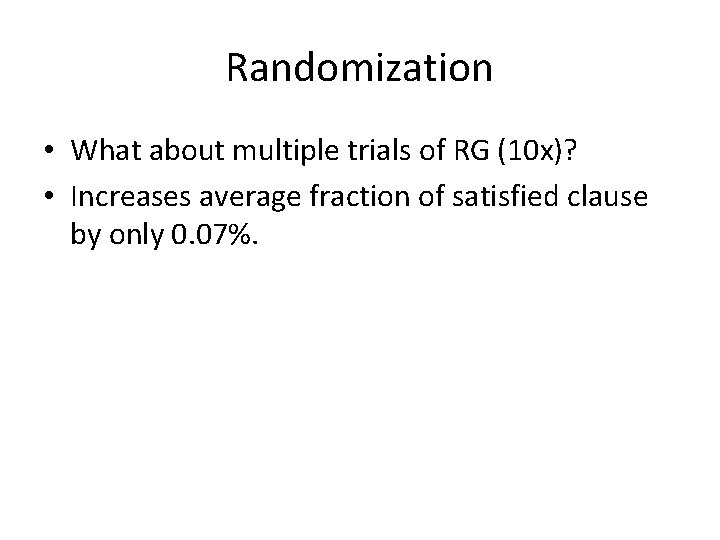 Randomization

• What about multiple trials of RG (10x)?
• Increases average fraction of satisfied clause by only 0.07%.